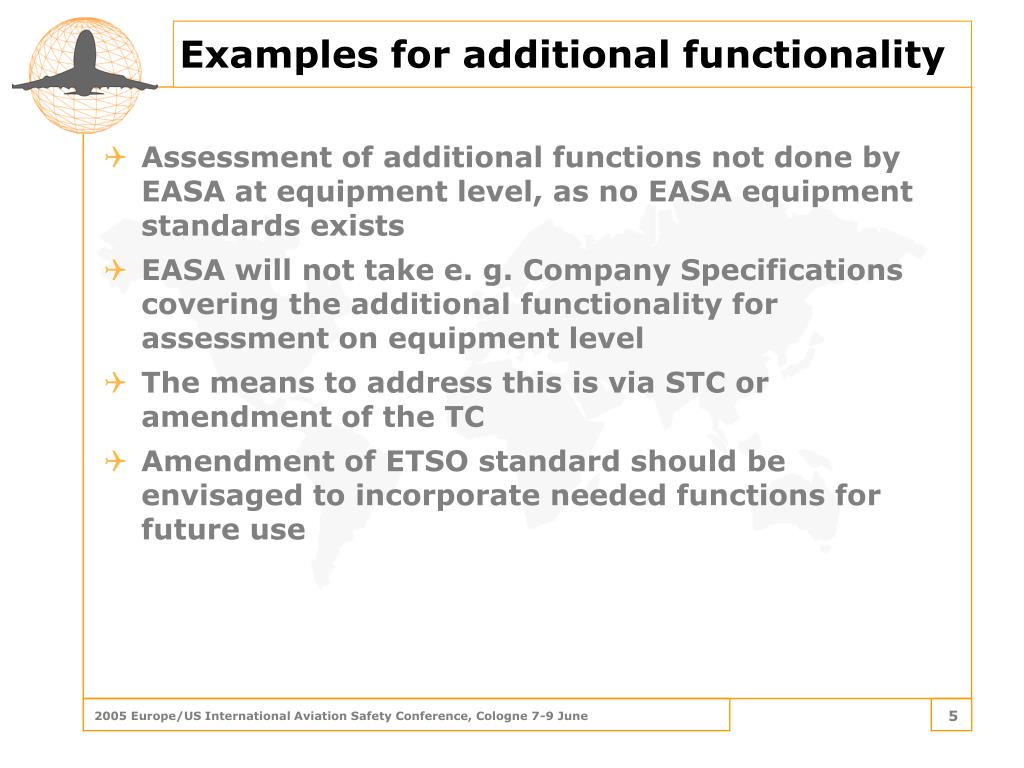 Examples for additional functionality

Assessment of additional functions not done by EASA at equipment level, as no EASA equipment standards exists

EASA will not take e. g. Company Specifications covering the additional functionality for assessment on equipment level

The means to address this is via STC or amendment of the TC

Amendment of ETSO standard should be envisaged to incorporate needed functions for future use

2005 Europe/US International Aviation Safety Conference, Cologne 7-9 June

5